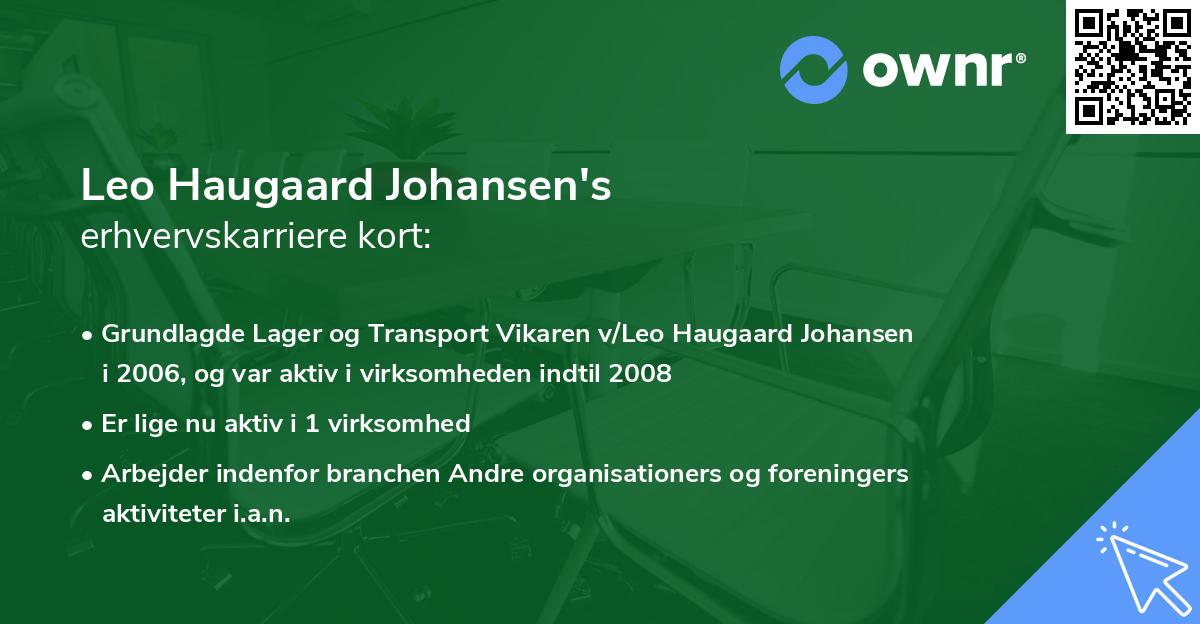 ownr®

Leo Haugaard Johansen's
erhvervskarriere kort:

• Grundlagde Lager og Transport Vikaren v/Leo Haugaard Johansen i 2006, og var aktiv i virksomheden indtil 2008

• Er lige nu aktiv i 1 virksomhed

• Arbejder indenfor branchen Andre organisationers og foreningers aktiviteter i.a.n.